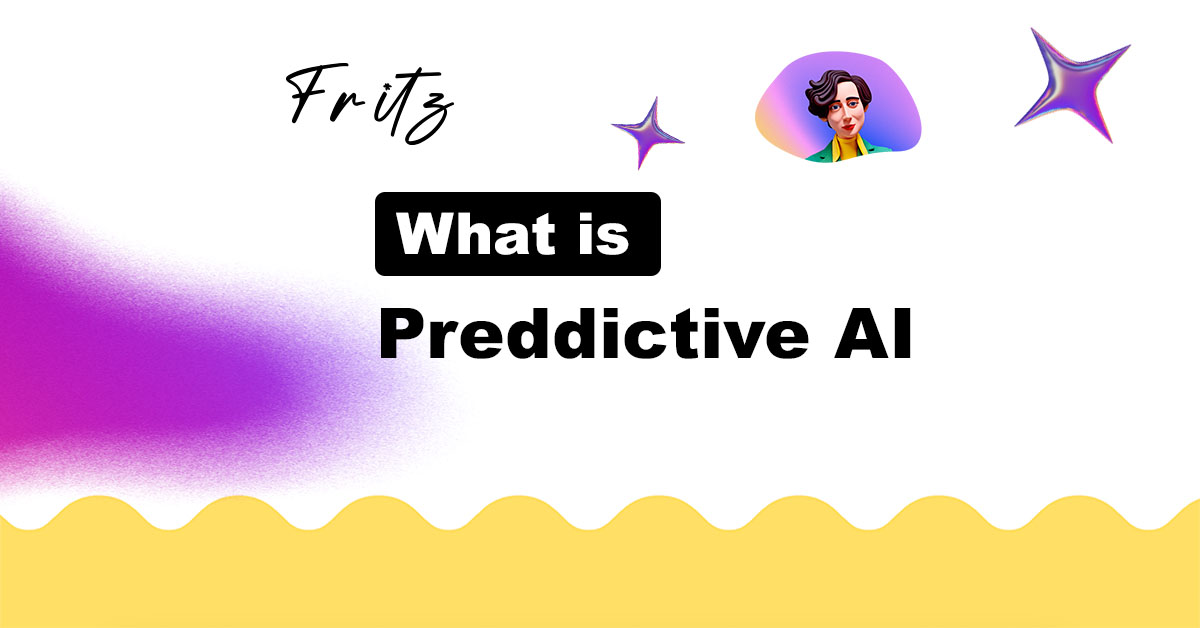 Fritz

What is

Preddictive AI